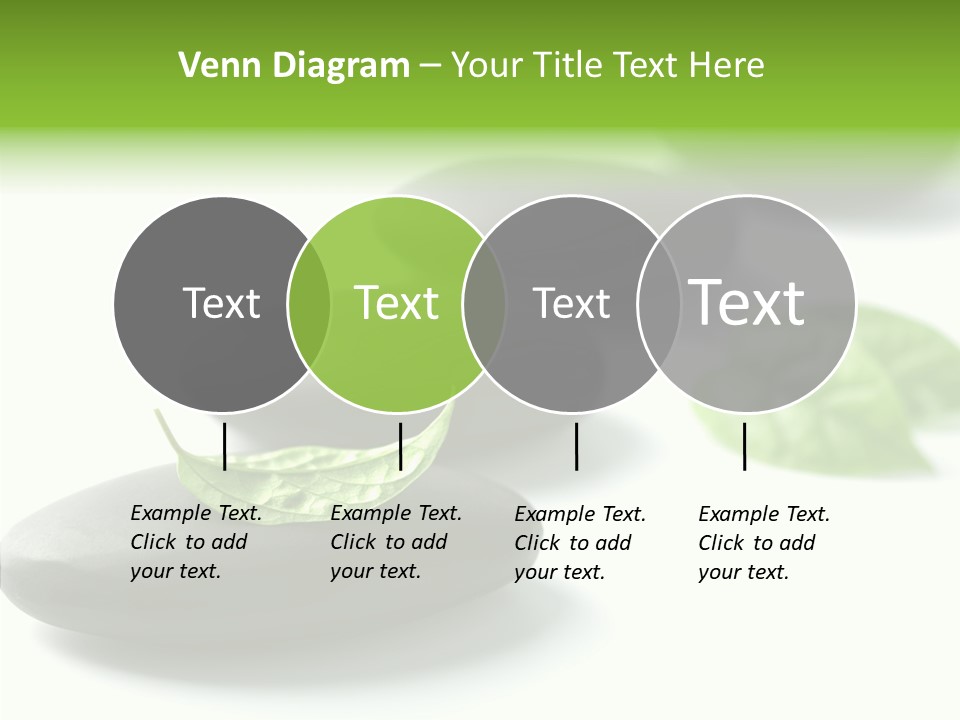 Venn Diagram – Your Title Text Here

Text

Text

Text

Text

Example Text. Click to add your text.

Example Text. Click to add your text.

Example Text. Click to add your text.

Example Text. Click to add your text.